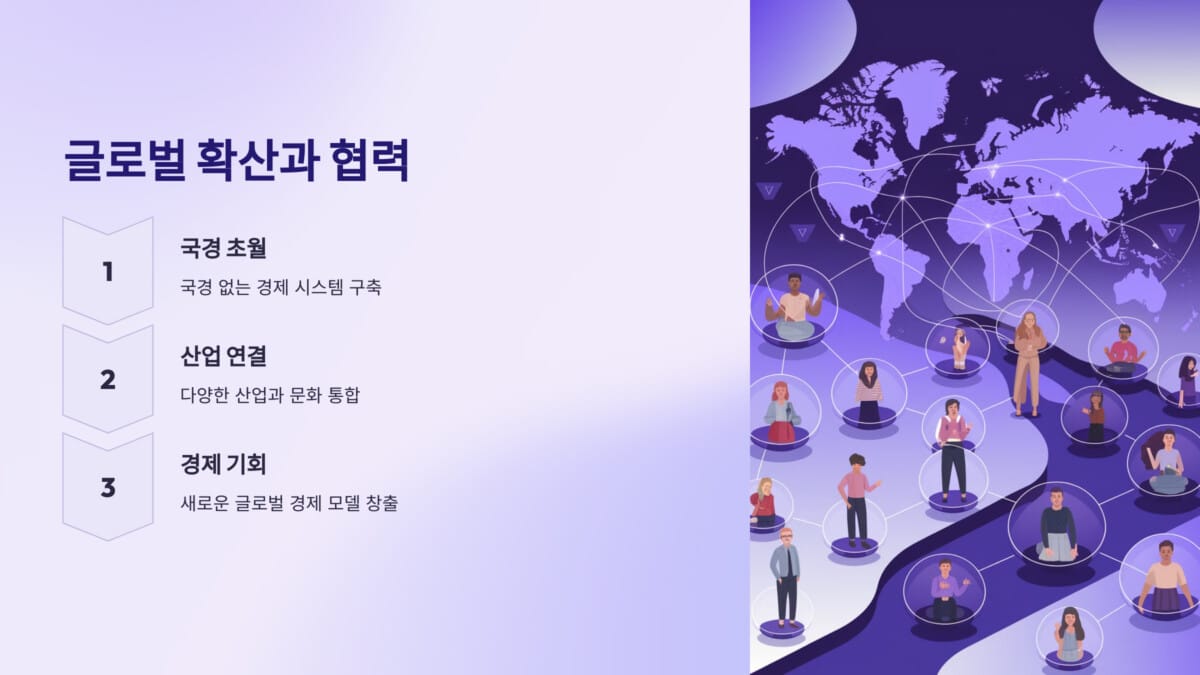 글로벌 확산과 협력

1

국경 초월

국경 없는 경제 시스템 구축

2

산업 연결

다양한 산업과 문화 통합

3

경제 기회

새로운 글로벌 경제 모델 창출